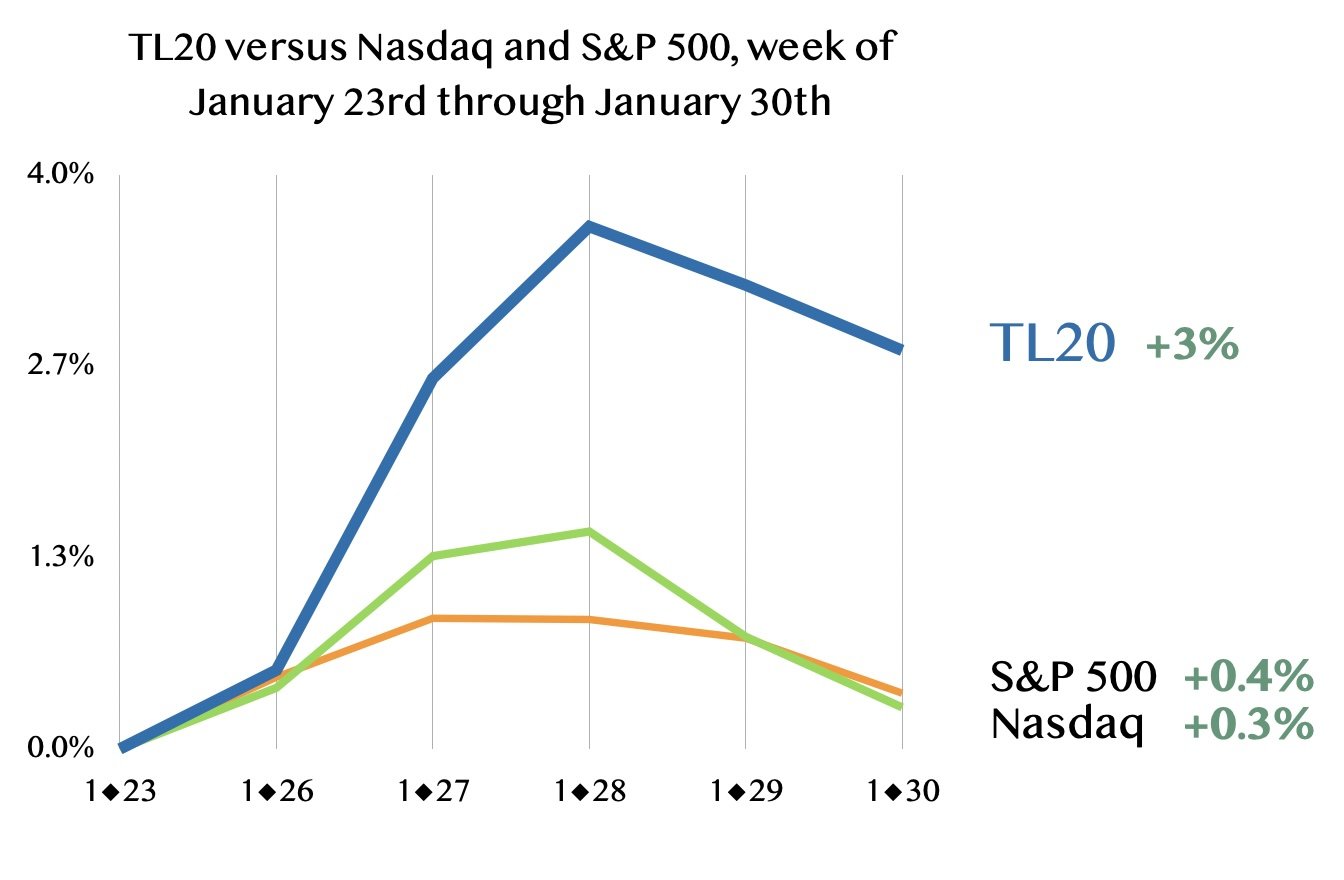 TL20 versus Nasdaq and S&P 500, week of January 23rd through January 30th

4.0%
2.7%
1.3%
0.0%

1◆23
1◆26
1◆27
1◆28
1◆29
1◆30

TL20 +3%

S&P 500 +0.4%
Nasdaq +0.3%